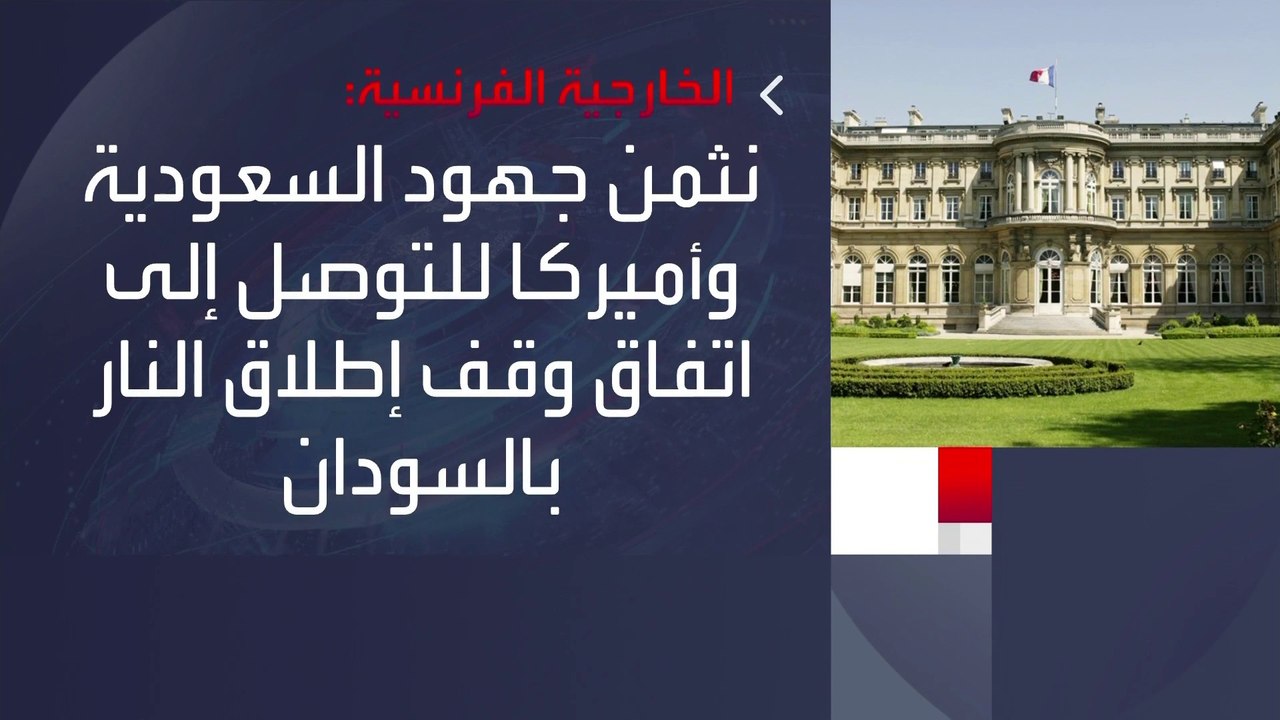 الخارجية الفرنسية:
نثمن جهود السعودية وأميركا للتوصل إلى اتفاق وقف إطلاق النار بالسودان